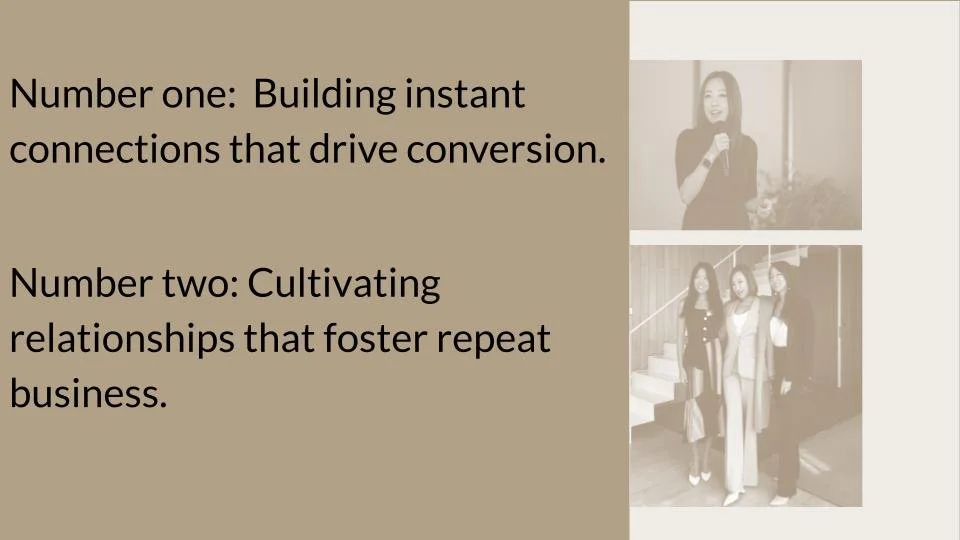 Number one:  Building instant connections that drive conversion.

Number two: Cultivating relationships that foster repeat business.